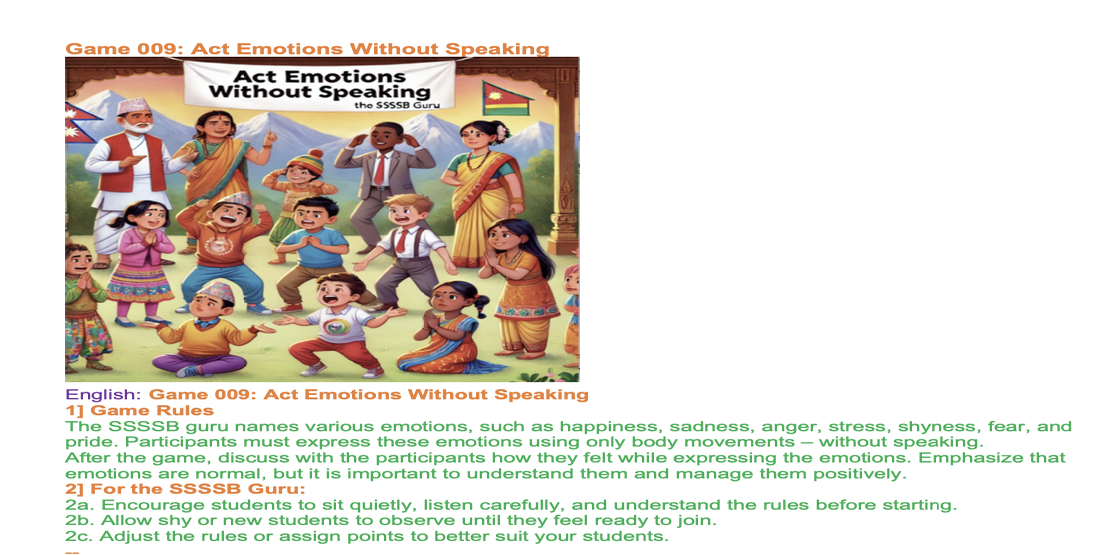 Game 009: Act Emotions Without Speaking

Act Emotions Without Speaking
the SSSSB Guru

English: Game 009: Act Emotions Without Speaking
1] Game Rules
The SSSSB guru names various emotions, such as happiness, sadness, anger, stress, shyness, fear, and pride. Participants must express these emotions using only body movements – without speaking.
After the game, discuss with the participants how they felt while expressing the emotions. Emphasize that emotions are normal, but it is important to understand them and manage them positively.
2] For the SSSSB Guru:
2a. Encourage students to sit quietly, listen carefully, and understand the rules before starting.
2b. Allow shy or new students to observe until they feel ready to join.
2c. Adjust the rules or assign points to better suit your students.
--